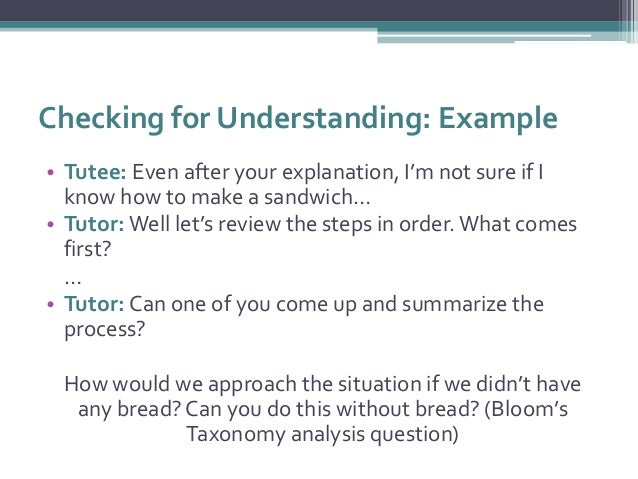 Checking for Understanding: Example

• Tutee: Even after your explanation, I'm not sure if I know how to make a sandwich…
• Tutor: Well let's review the steps in order. What comes first?
…
• Tutor: Can one of you come up and summarize the process?

How would we approach the situation if we didn't have any bread? Can you do this without bread? (Bloom's Taxonomy analysis question)